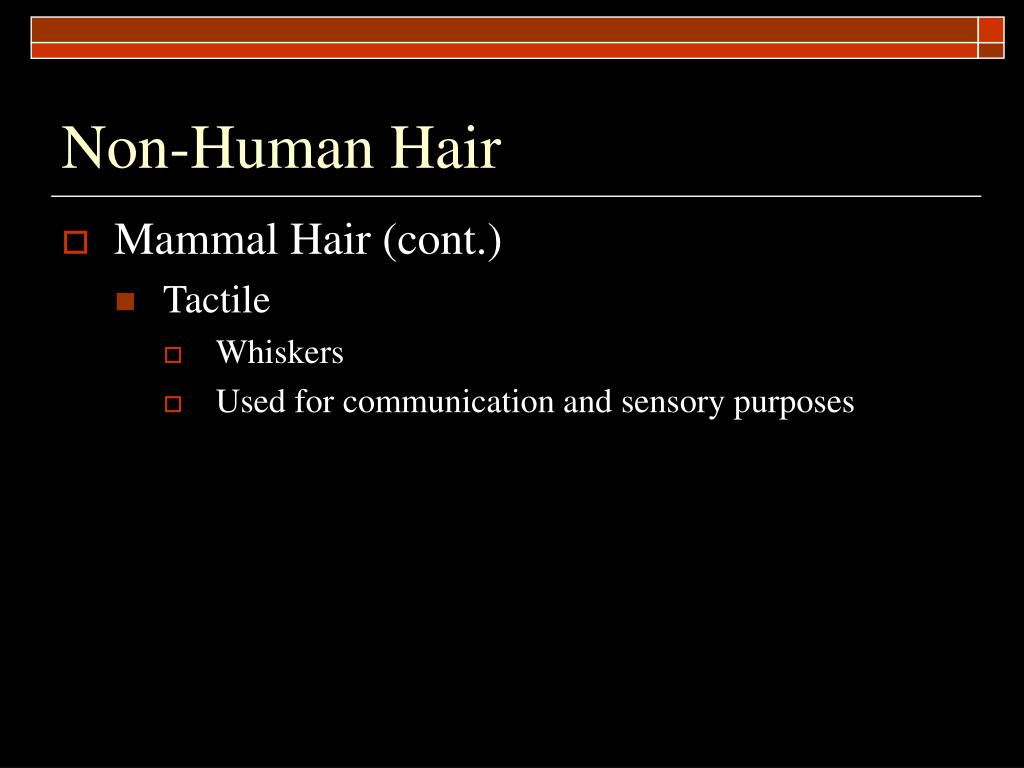 Non-Human Hair

Mammal Hair (cont.)

Tactile

Whiskers

Used for communication and sensory purposes